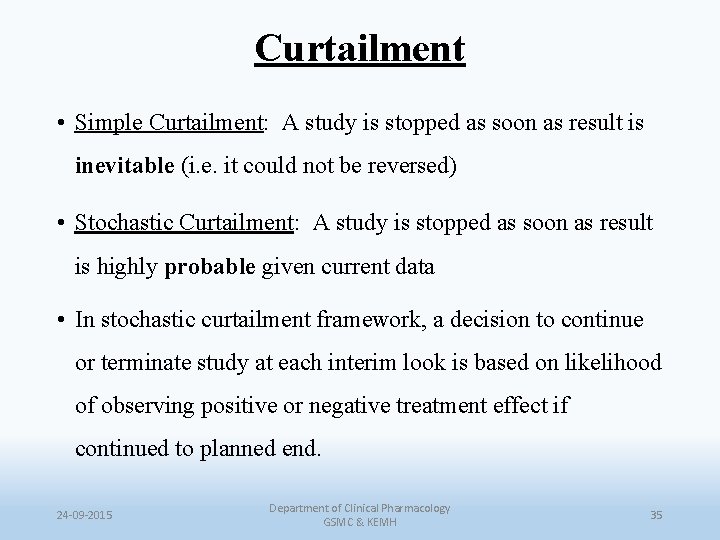 Curtailment

• Simple Curtailment: A study is stopped as soon as result is inevitable (i.e. it could not be reversed)

• Stochastic Curtailment: A study is stopped as soon as result is highly probable given current data

• In stochastic curtailment framework, a decision to continue or terminate study at each interim look is based on likelihood of observing positive or negative treatment effect if continued to planned end.

24-09-2015

Department of Clinical Pharmacology
GSMC & KEMH

35